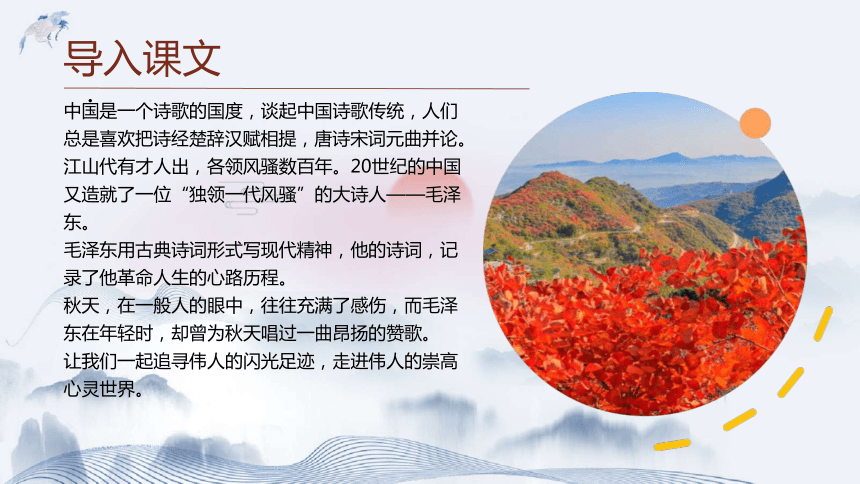 导入课文

中国是一个诗歌的国度，谈起中国诗歌传统，人们总是喜欢把诗经楚辞汉赋相提，唐诗宋词元曲并论。江山代有才人出，各领风骚数百年。20世纪的中国又造就了一位“独领一代风骚”的大诗人——毛泽东。

毛泽东用古典诗词形式写现代精神，他的诗词，记录了他革命人生的心路历程。

秋天，在一般人的眼中，往往充满了感伤，而毛泽东在年轻时，却曾为秋天唱过一曲昂扬的赞歌。

让我们一起追寻伟人的闪光足迹，走进伟人的崇高心灵世界。